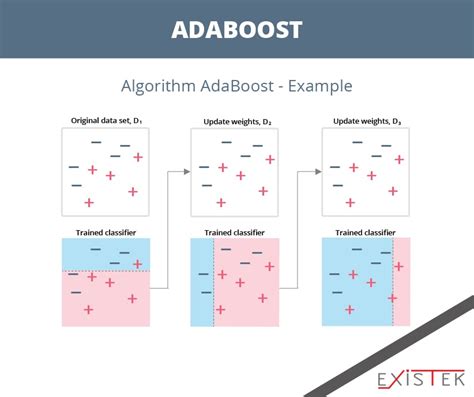 ADABOOST

Algorithm AdaBoost - Example

Original data set, $D_1$

Update weights, $D_2$

Update weights, $D_3$

Trained classifier

Trained classifier

Trained classifier

EXISTEK